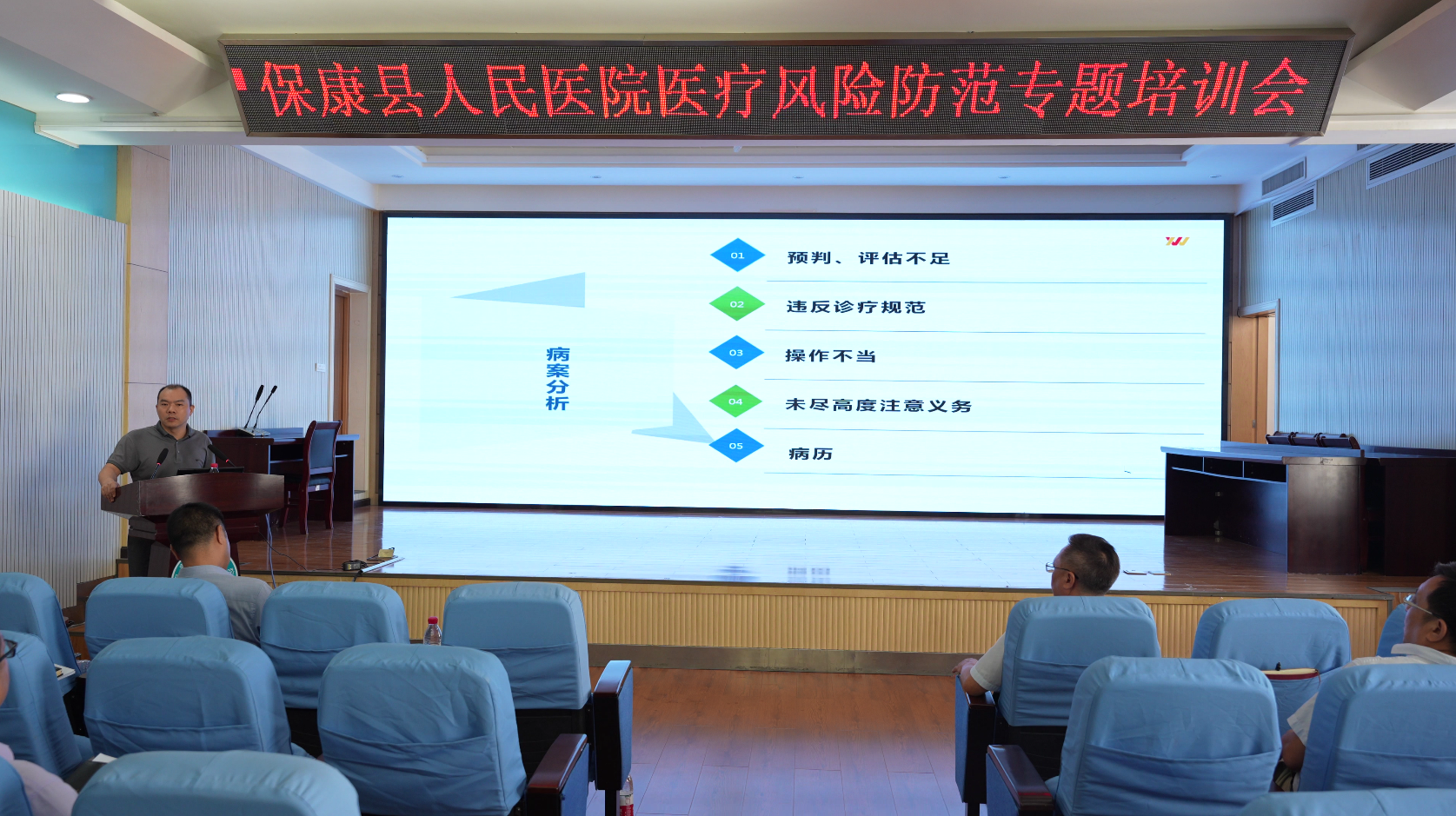 保康县人民医院医疗风险防范专题培训会

病案分析

01 预判、评估不足

02 违反诊疗规范

03 操作不当

04 未尽高度注意义务

05 病历